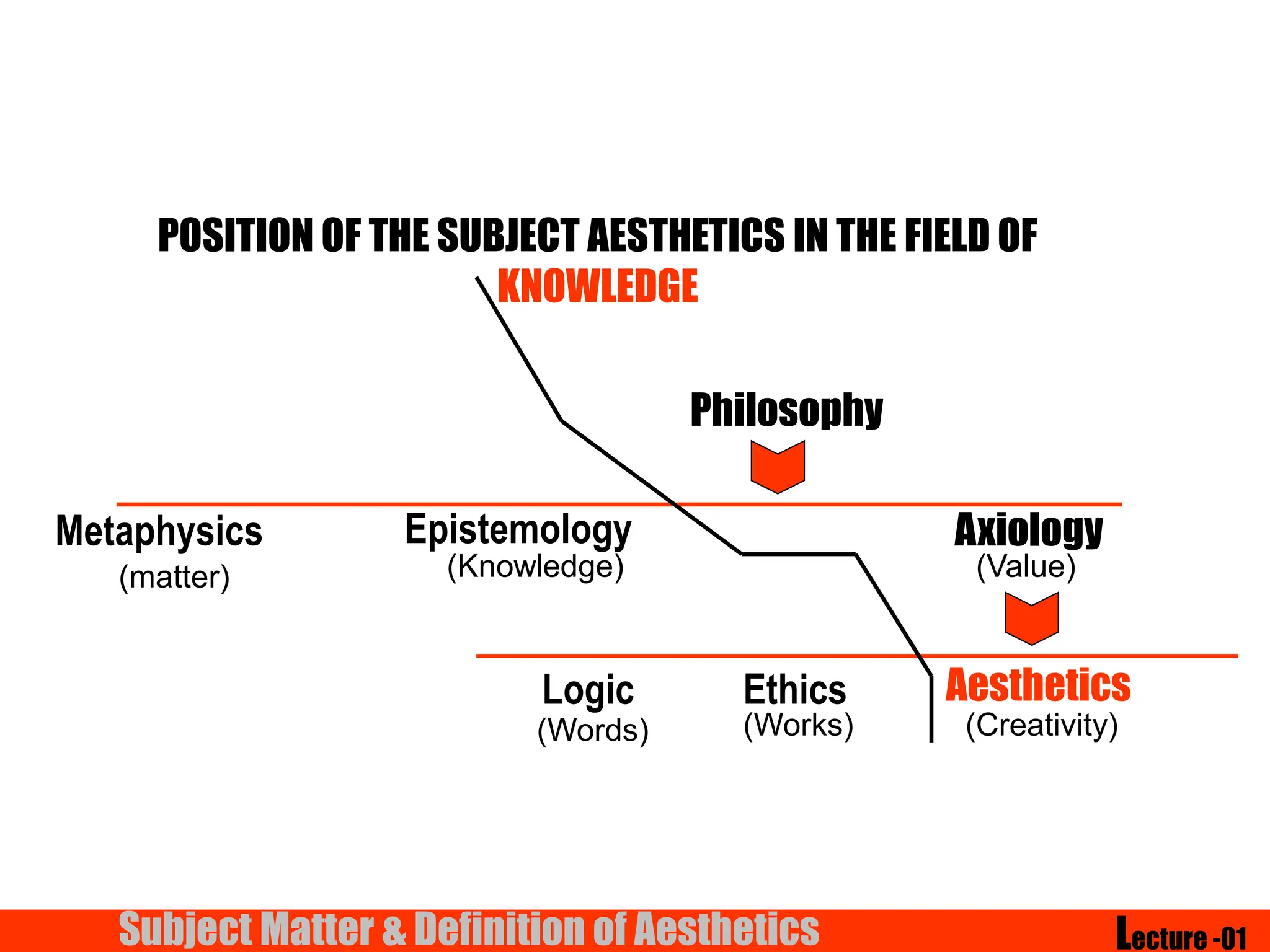 POSITION OF THE SUBJECT AESTHETICS IN THE FIELD OF KNOWLEDGE

Philosophy

Metaphysics
(matter)

Epistemology
(Knowledge)

Axiology
(Value)

Logic
(Words)

Ethics
(Works)

Aesthetics
(Creativity)

Subject Matter & Definition of Aesthetics

Lecture -01